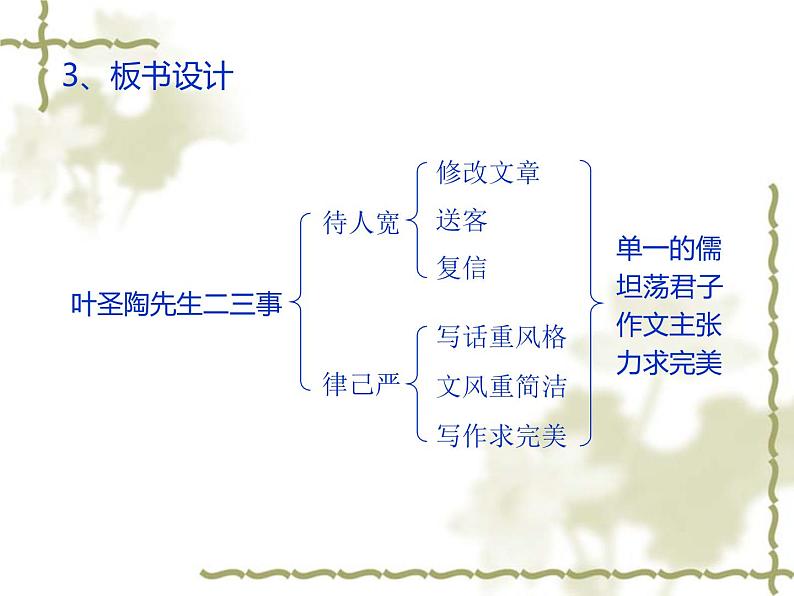 3、板书设计

叶圣陶先生二三事

待人宽
修改文章
送客
复信

律己严
写话重风格
文风重简洁
写作求完美

单一的儒
坦荡君子
作文主张
力求完美